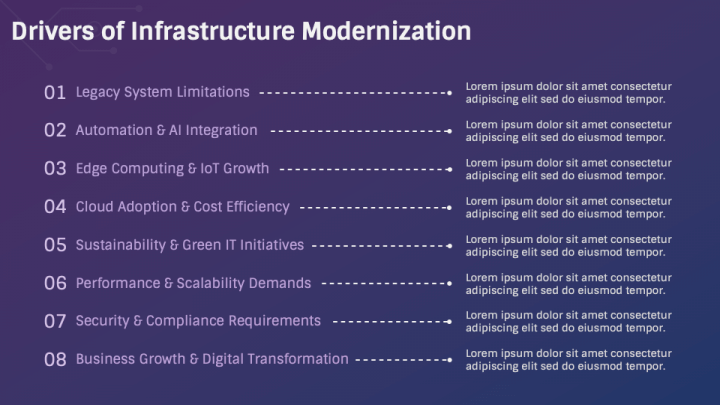 Drivers of Infrastructure Modernization

01 Legacy System Limitations
Lorem ipsum dolor sit amet consectetur adipiscing elit sed do eiusmod tempor.

02 Automation & AI Integration
Lorem ipsum dolor sit amet consectetur adipiscing elit sed do eiusmod tempor.

03 Edge Computing & IoT Growth
Lorem ipsum dolor sit amet consectetur adipiscing elit sed do eiusmod tempor.

04 Cloud Adoption & Cost Efficiency
Lorem ipsum dolor sit amet consectetur adipiscing elit sed do eiusmod tempor.

05 Sustainability & Green IT Initiatives
Lorem ipsum dolor sit amet consectetur adipiscing elit sed do eiusmod tempor.

06 Performance & Scalability Demands
Lorem ipsum dolor sit amet consectetur adipiscing elit sed do eiusmod tempor.

07 Security & Compliance Requirements
Lorem ipsum dolor sit amet consectetur adipiscing elit sed do eiusmod tempor.

08 Business Growth & Digital Transformation
Lorem ipsum dolor sit amet consectetur adipiscing elit sed do eiusmod tempor.